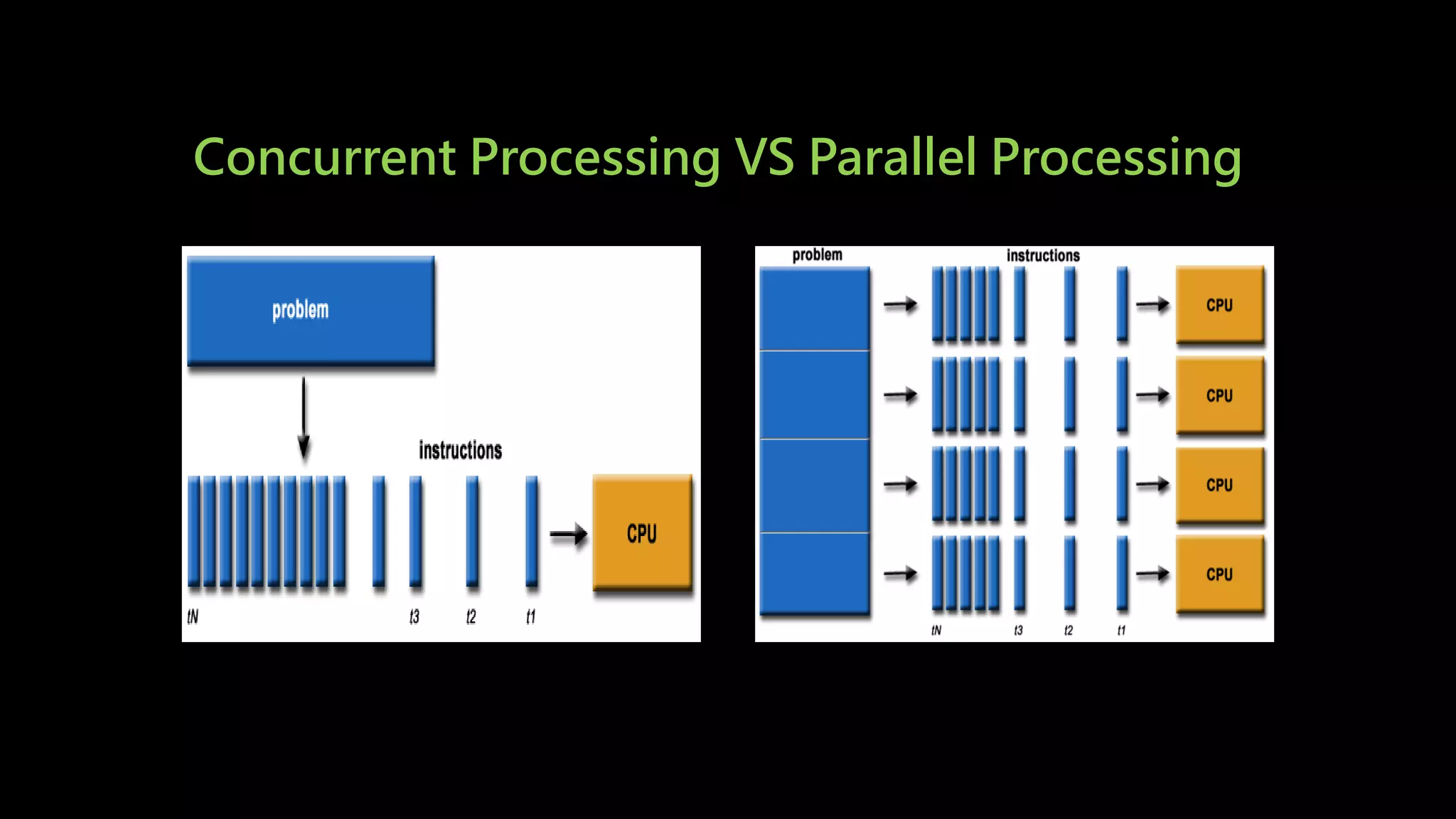 Concurrent Processing VS Parallel Processing

problem

instructions

CPU

tN

t3

t2

t1

problem

instructions

CPU

CPU

CPU

CPU

tN

t3

t2

t1